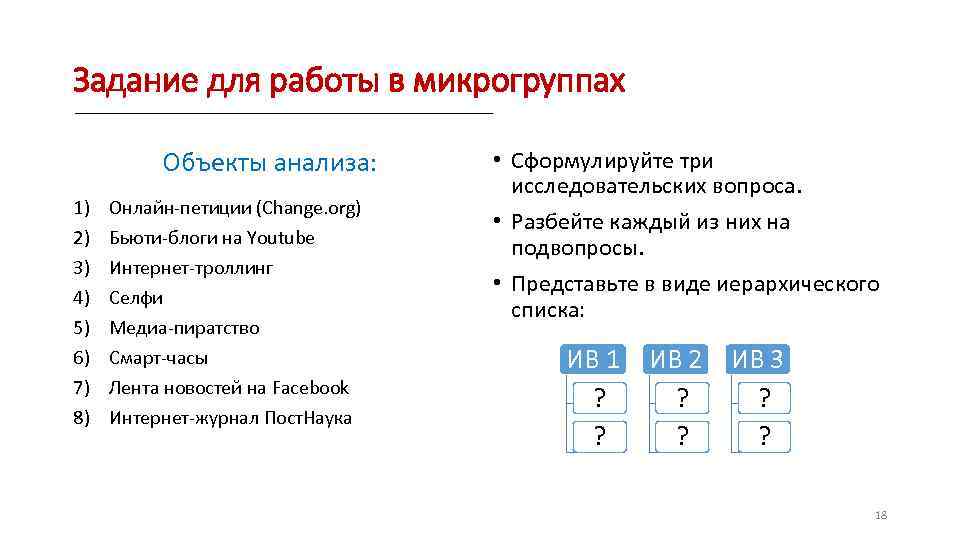 Задание для работы в микрогруппах

Объекты анализа:

1) Онлайн-петиции (Change.org)
2) Бьюти-блоги на Youtube
3) Интернет-троллинг
4) Селфи
5) Медиа-пиратство
6) Смарт-часы
7) Лента новостей на Facebook
8) Интернет-журнал ПостНаука

• Сформулируйте три исследовательских вопроса.
• Разбейте каждый из них на подвопросы.
• Представьте в виде иерархического списка:

ИВ 1
?
?

ИВ 2
?
?

ИВ 3
?
?

18